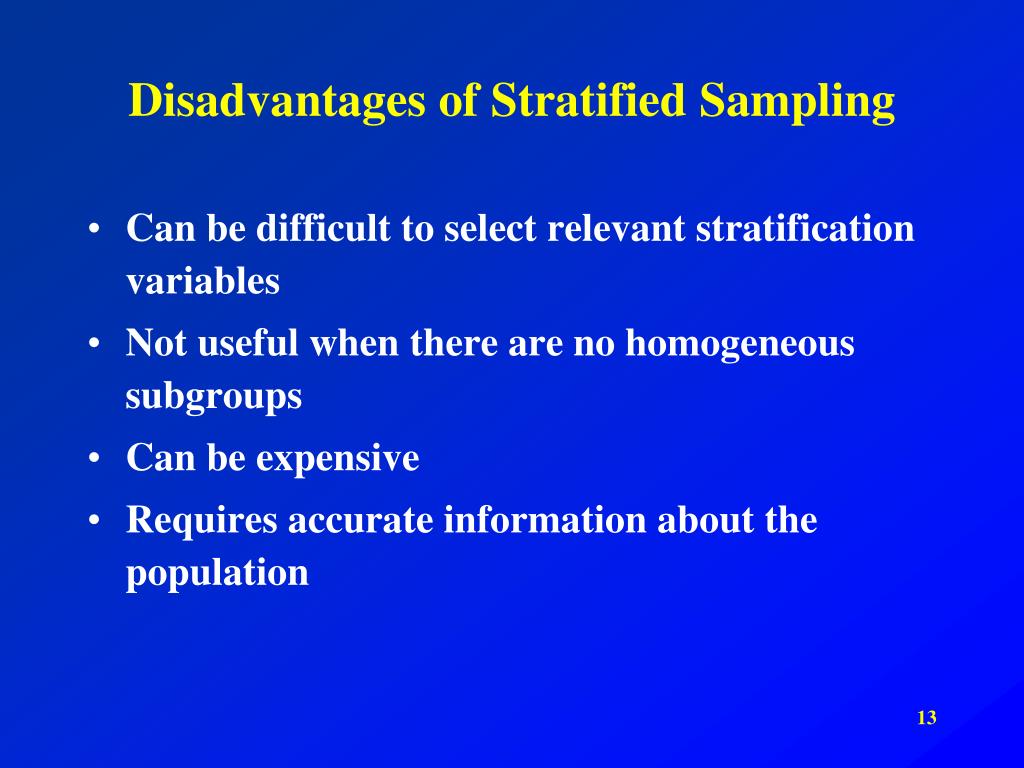 Disadvantages of Stratified Sampling

• Can be difficult to select relevant stratification variables
• Not useful when there are no homogeneous subgroups
• Can be expensive
• Requires accurate information about the population

13